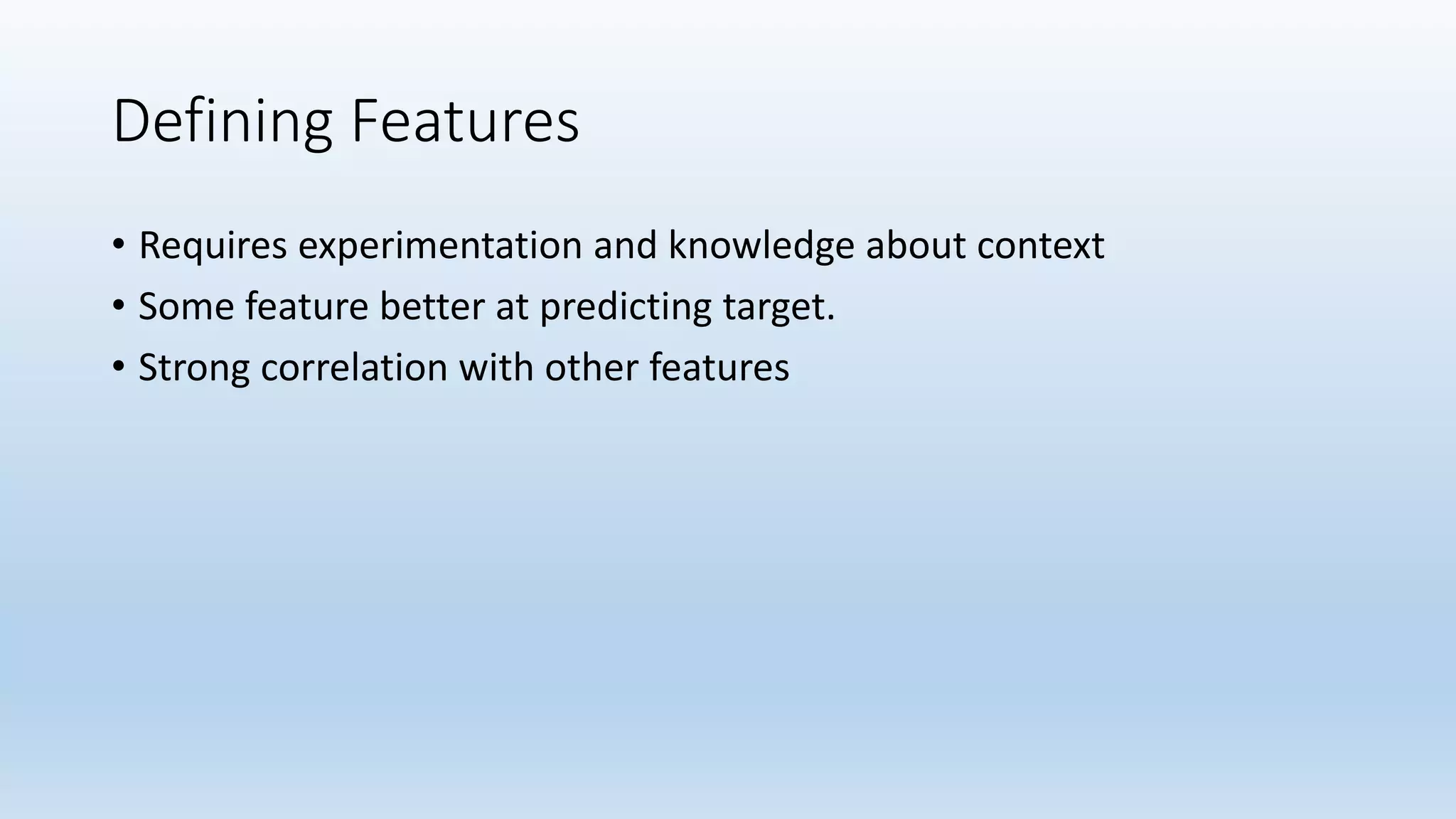 Defining Features

• Requires experimentation and knowledge about context
• Some feature better at predicting target.
• Strong correlation with other features